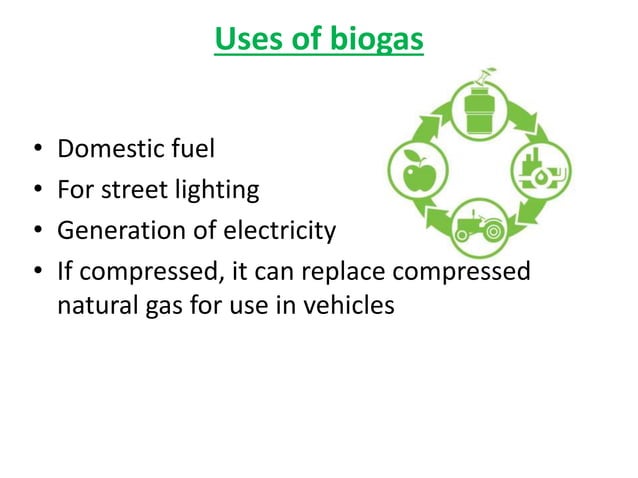 Uses of biogas

• Domestic fuel
• For street lighting
• Generation of electricity
• If compressed, it can replace compressed natural gas for use in vehicles